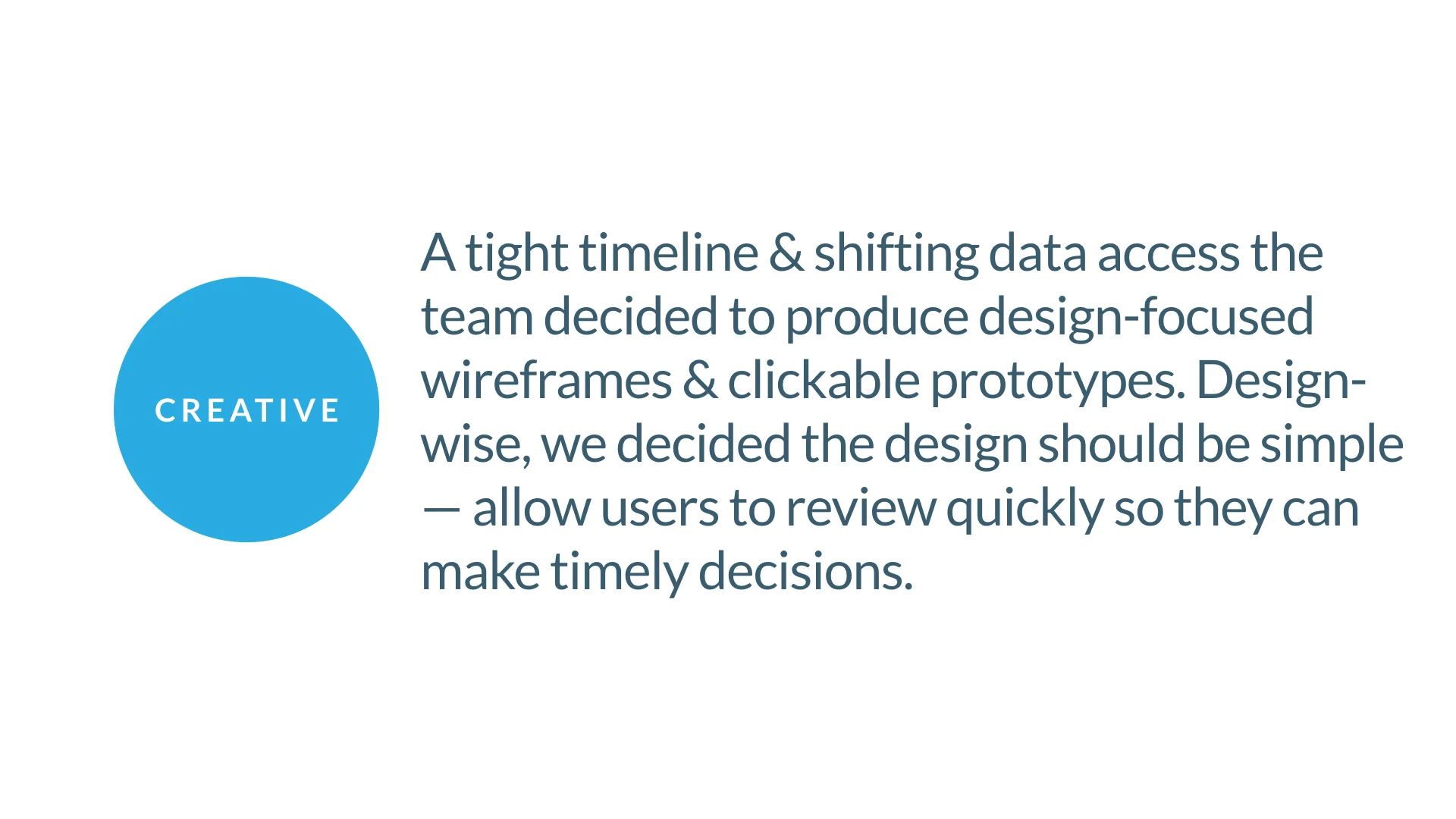 CREATIVE

A tight timeline & shifting data access the team decided to produce design-focused wireframes & clickable prototypes. Design-wise, we decided the design should be simple — allow users to review quickly so they can make timely decisions.